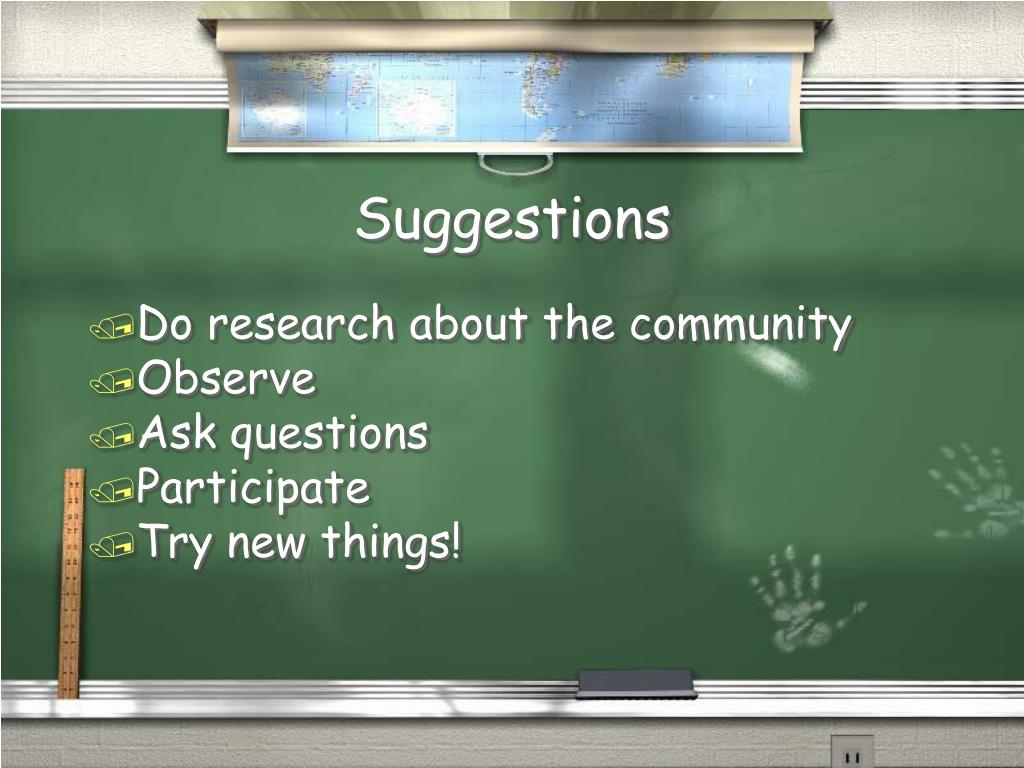 Suggestions

Do research about the community
Observe
Ask questions
Participate
Try new things!